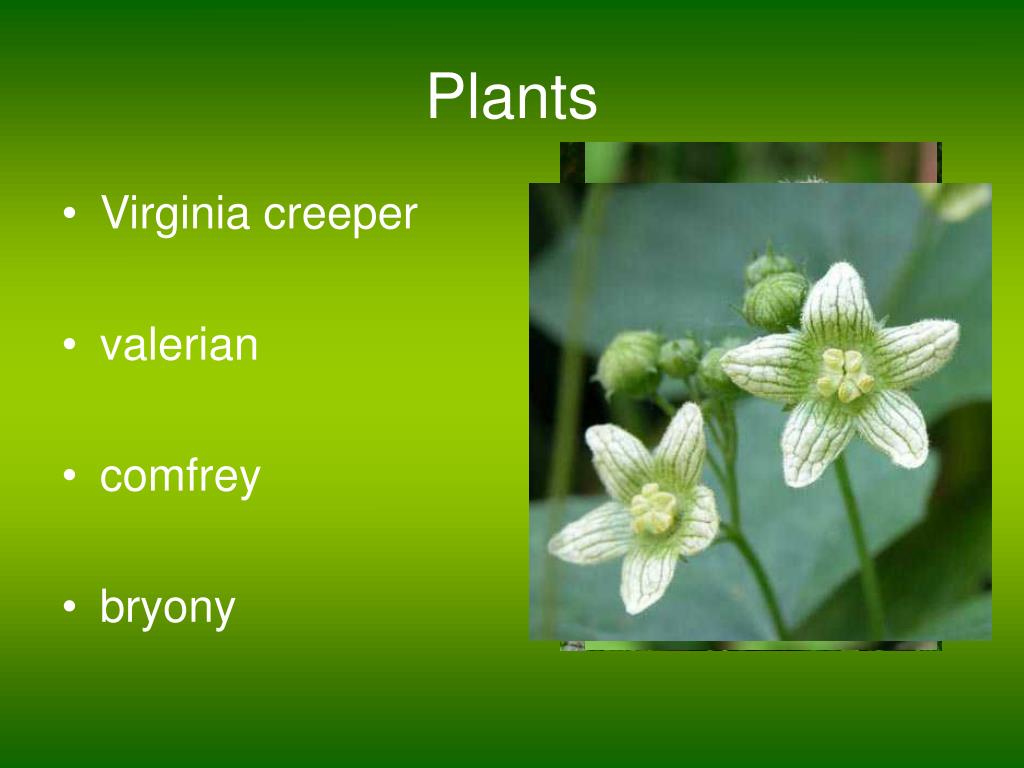 Plants

• Virginia creeper

• valerian

• comfrey

• bryony